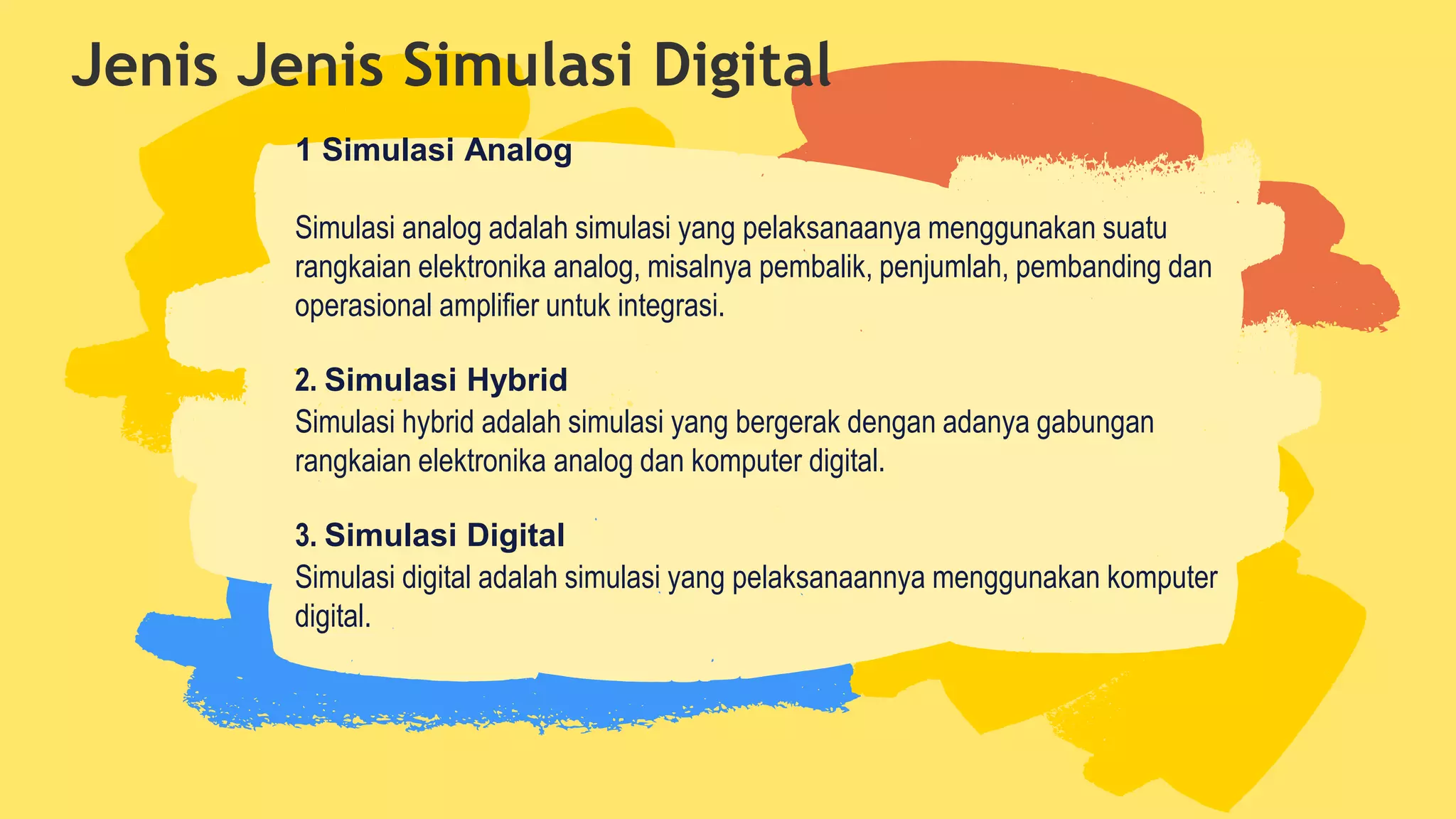 Jenis Jenis Simulasi Digital

1 Simulasi Analog

Simulasi analog adalah simulasi yang pelaksanaanya menggunakan suatu rangkaian elektronika analog, misalnya pembalik, penjumlah, pembanding dan operasional amplifier untuk integrasi.

2. Simulasi Hybrid
Simulasi hybrid adalah simulasi yang bergerak dengan adanya gabungan rangkaian elektronika analog dan komputer digital.

3. Simulasi Digital
Simulasi digital adalah simulasi yang pelaksanaannya menggunakan komputer digital.